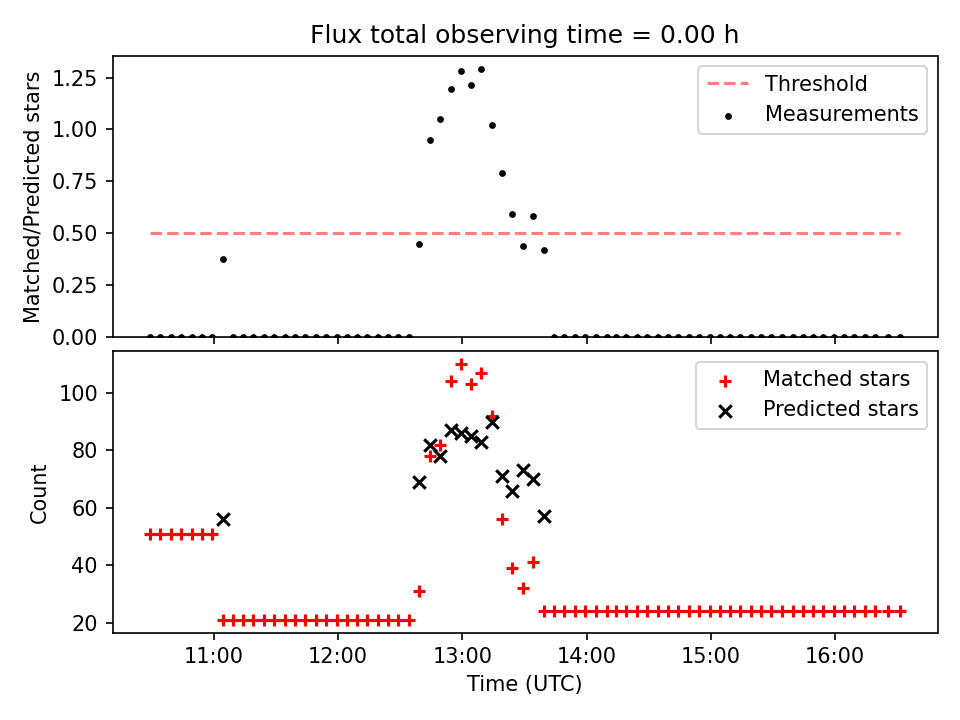 Flux total observing time = 0.00 h

Matched/Predicted stars

1.25
1.00
0.75
0.50
0.25
0.00

Threshold
Measurements

Count

100
80
60
40
20

Matched stars
Predicted stars

11:00
12:00
13:00
14:00
15:00
16:00

Time (UTC)